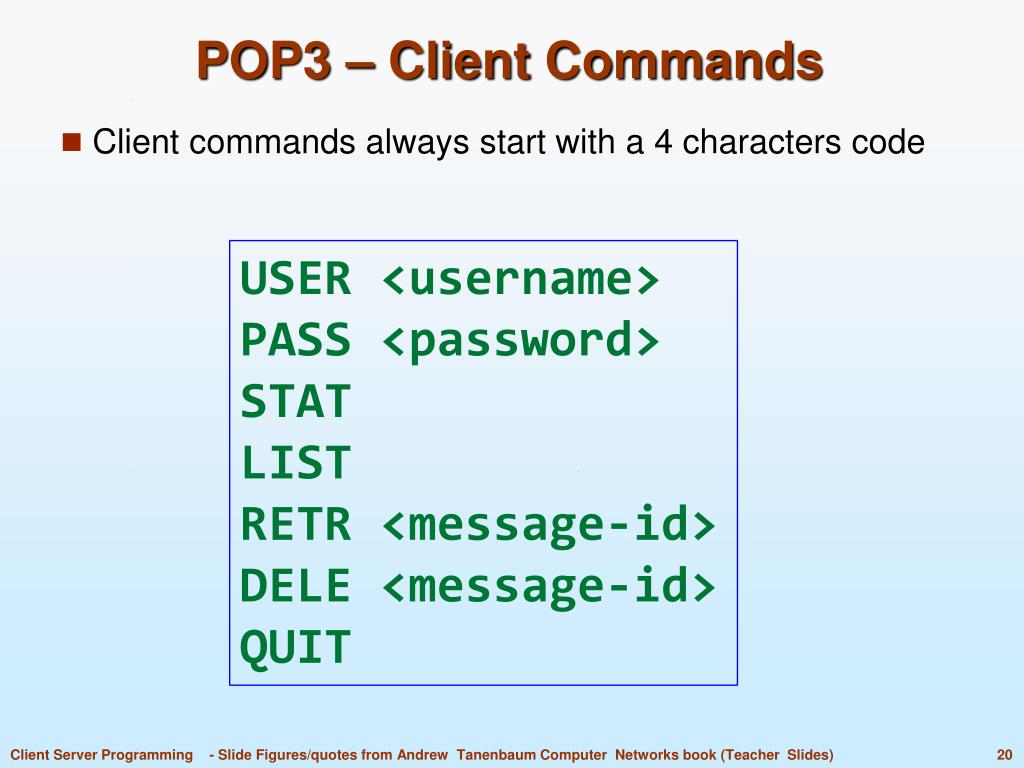 POP3 – Client Commands

Client commands always start with a 4 characters code

USER <username>
PASS <password>
STAT
LIST
RETR <message-id>
DELE <message-id>
QUIT

Client Server Programming - Slide Figures/quotes from Andrew Tanenbaum Computer Networks book (Teacher Slides) 20